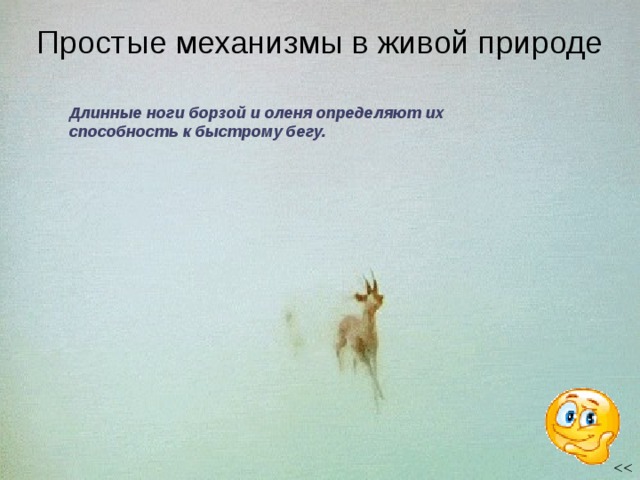 Простые механизмы в живой природе

Длинные ноги борзой и оленя определяют их способность к быстрому бегу.

<<